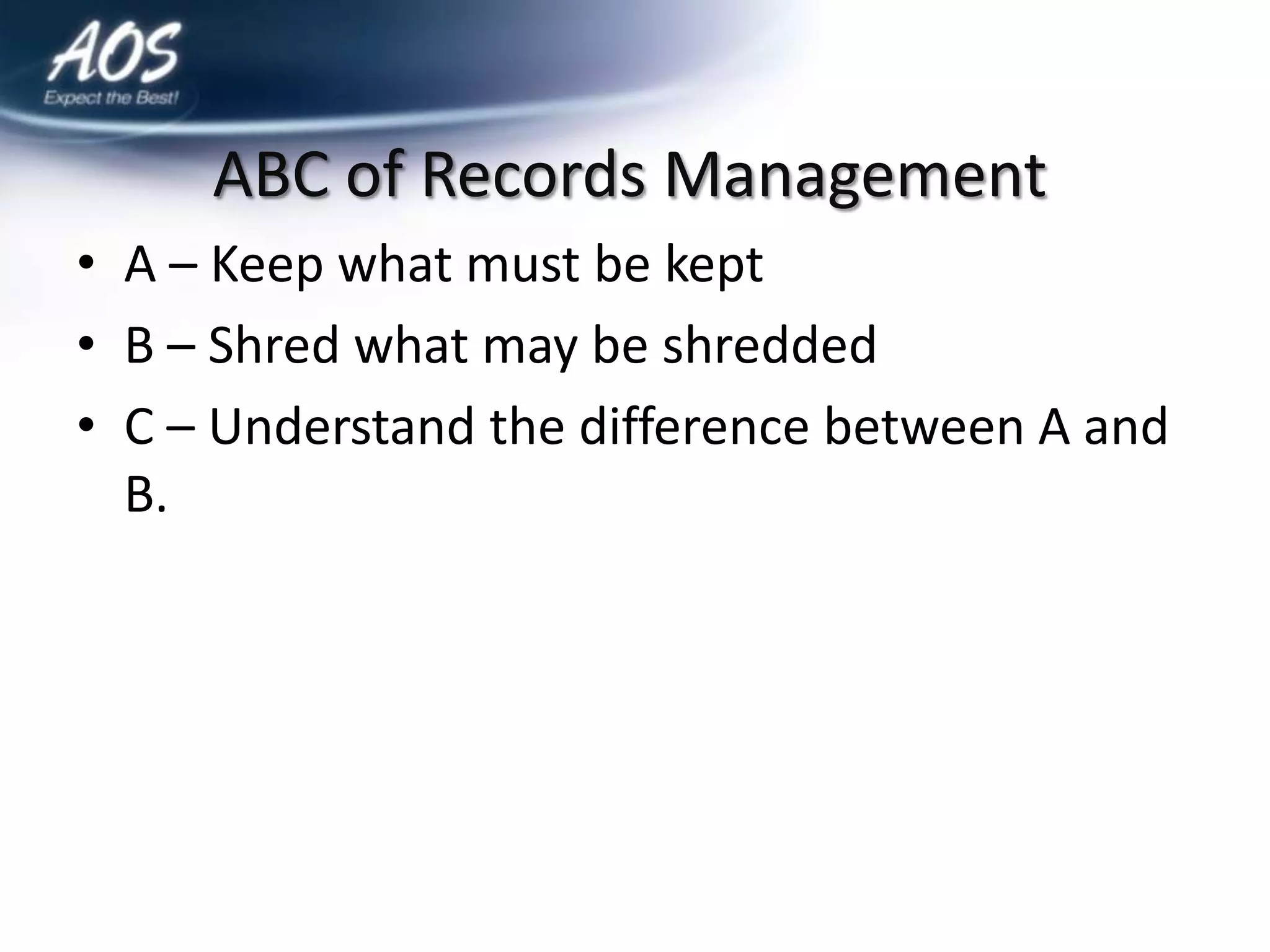 AOS
Expect the Best!

ABC of Records Management

• A – Keep what must be kept
• B – Shred what may be shredded
• C – Understand the difference between A and B.